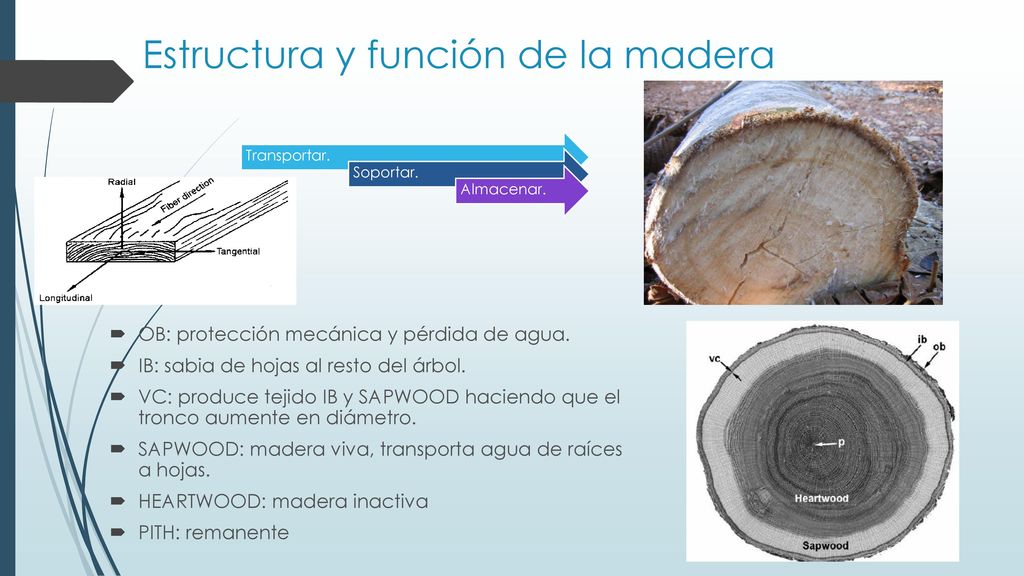 Estructura y función de la madera

Transportar.

Soportar.

Almacenar.

Radial

Fiber direction

Tangential

Longitudinal

OB: protección mecánica y pérdida de agua.

IB: sabia de hojas al resto del árbol.

VC: produce tejido IB y SAPWOOD haciendo que el tronco aumente en diámetro.

SAPWOOD: madera viva, transporta agua de raíces a hojas.

HEARTWOOD: madera inactiva

PITH: remanente

vc

ib

ob

p

Heartwood

Sapwood